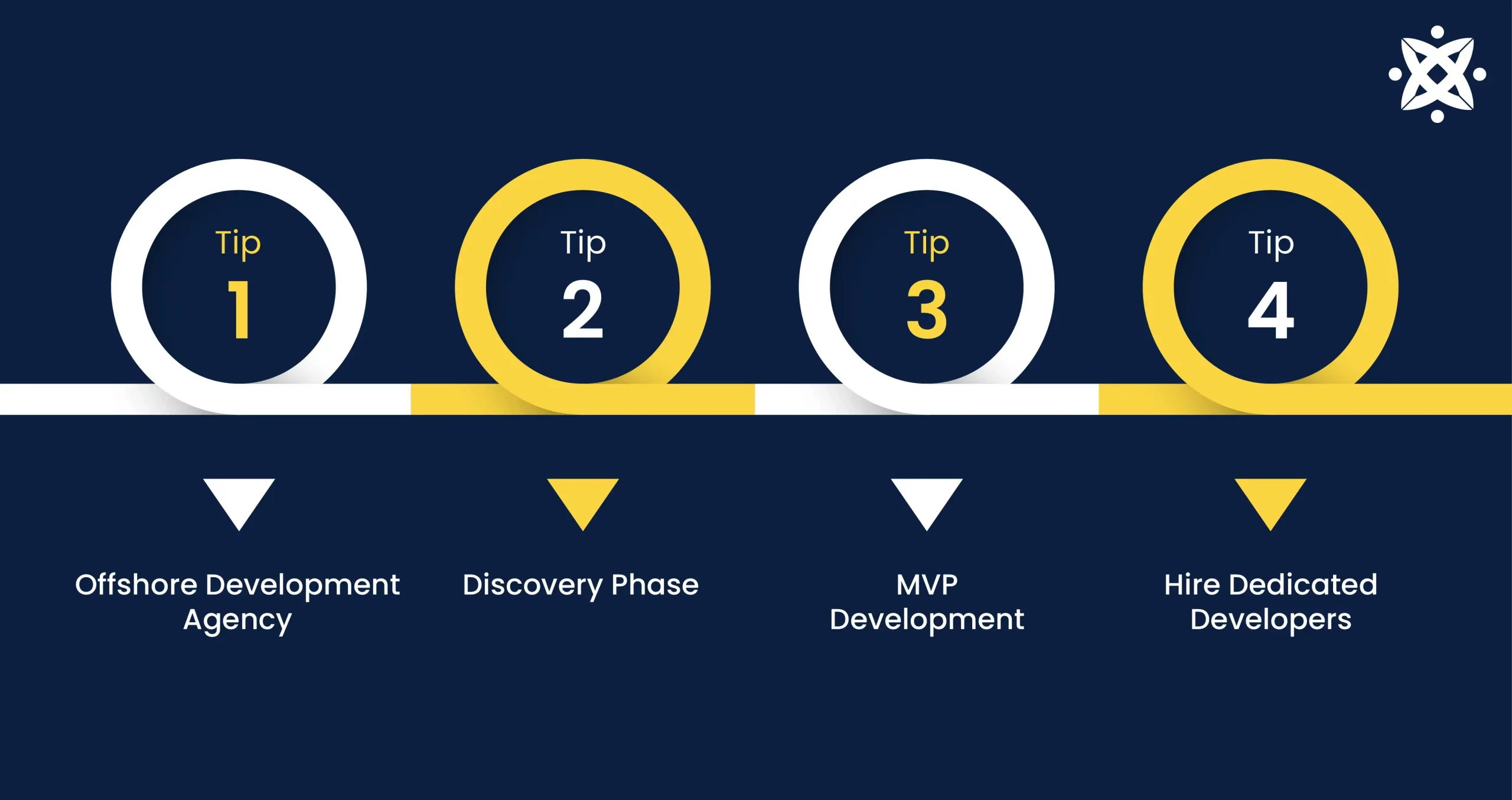 Tip 1

Tip 2

Tip 3

Tip 4

Offshore Development Agency

Discovery Phase

MVP Development

Hire Dedicated Developers